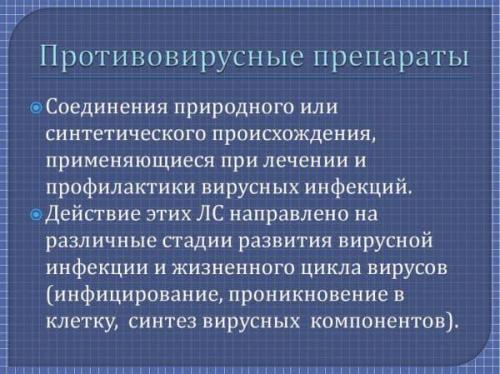 Противовирусные препараты

Соединения природного или синтетического происхождения, применяющиеся при лечении и профилактики вирусных инфекций.

Действие этих ЛС направлено на различные стадии развития вирусной инфекции и жизненного цикла вирусов (инфицирование, проникновение в клетку, синтез вирусных компонентов).